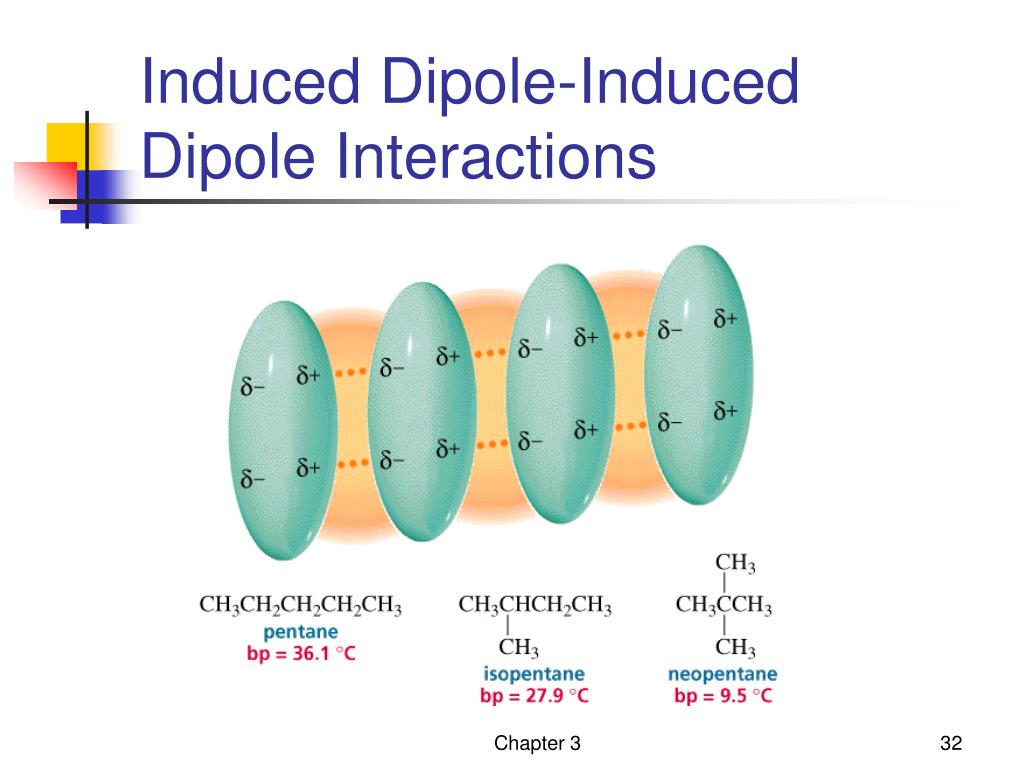 Induced Dipole-Induced Dipole Interactions

$\delta-$ $\delta+$ $\delta-$ $\delta+$ $\delta-$ $\delta+$ $\delta-$ $\delta+$

$\delta-$ $\delta+$ $\delta-$ $\delta+$ $\delta-$ $\delta+$ $\delta-$ $\delta+$

$CH_3CH_2CH_2CH_2CH_3$
pentane
bp = 36.1 °C

$CH_3CHCH_2CH_3$
$CH_3$
isopentane
bp = 27.9 °C

$CH_3$
$CH_3CCH_3$
$CH_3$
neopentane
bp = 9.5 °C

Chapter 3

32